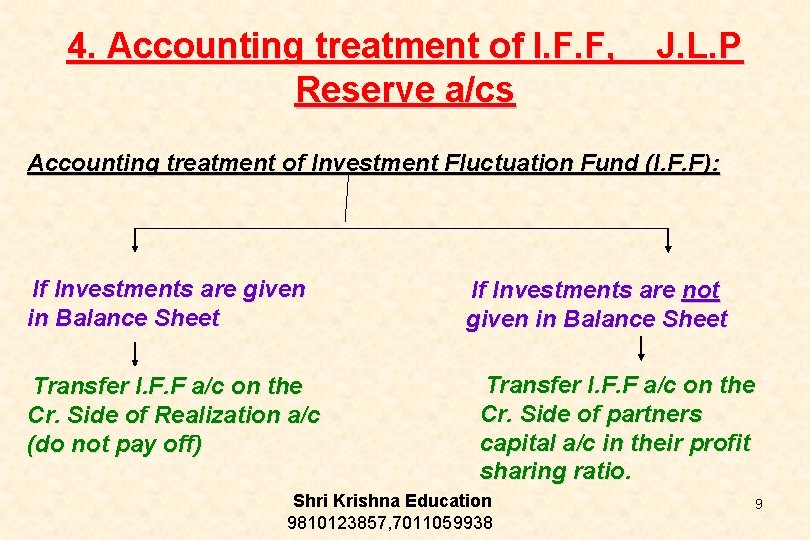 4. Accounting treatment of I.F.F, J.L.P Reserve a/cs

Accounting treatment of Investment Fluctuation Fund (I.F.F):

If Investments are given in Balance Sheet

Transfer I.F.F a/c on the Cr. Side of Realization a/c (do not pay off)

If Investments are not given in Balance Sheet

Transfer I.F.F a/c on the Cr. Side of partners capital a/c in their profit sharing ratio.

Shri Krishna Education
9810123857,7011059938

9